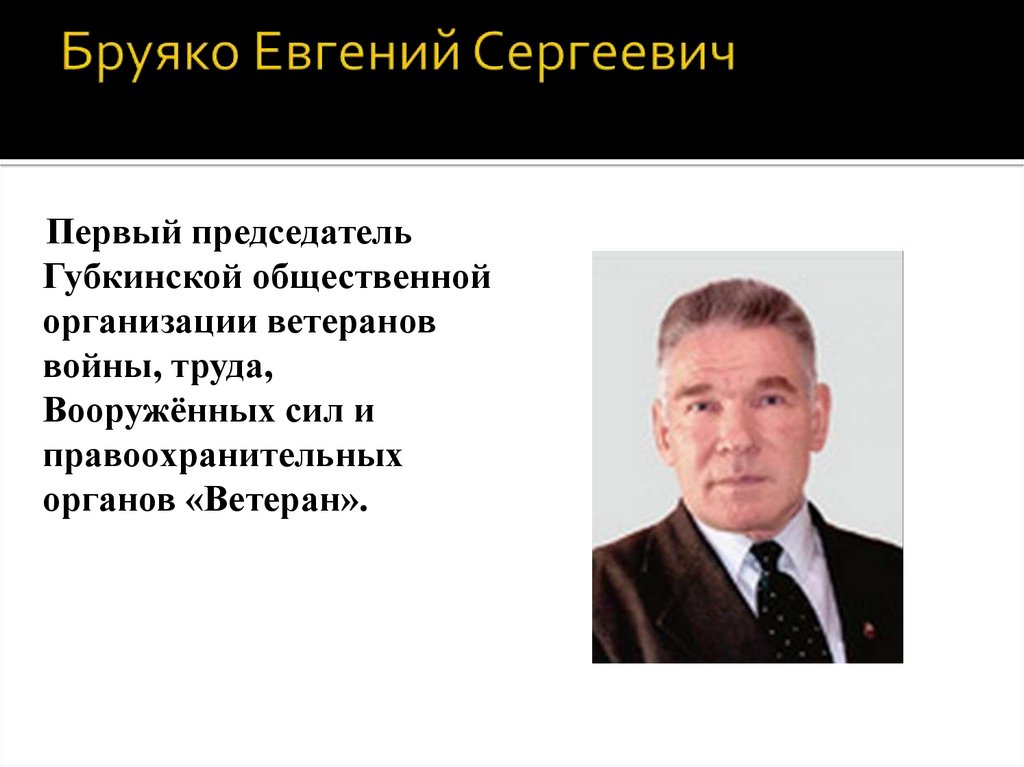 Бруяко Евгений Сергеевич

Первый председатель Губкинской общественной организации ветеранов войны, труда, Вооружённых сил и правоохранительных органов «Ветеран».